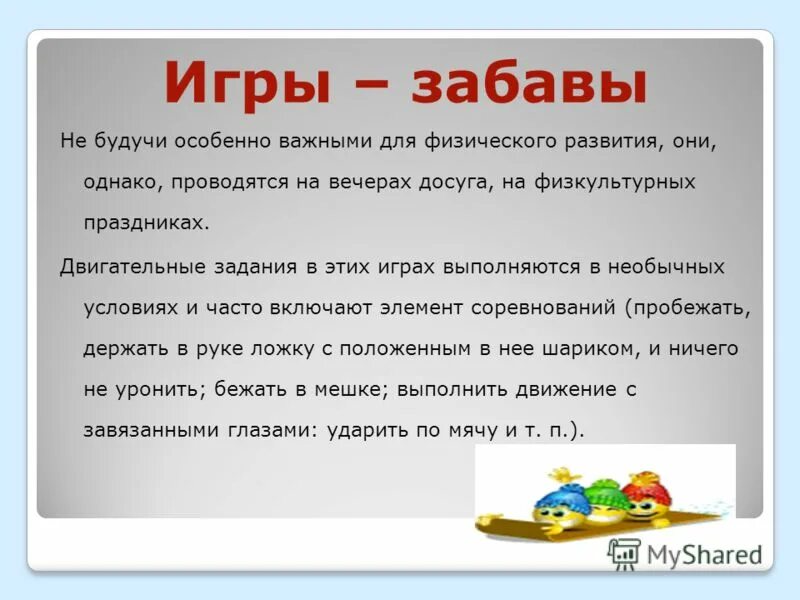 Игры – забавы

Не будучи особенно важными для физического развития, они, однако, проводятся на вечерах досуга, на физкультурных праздниках.

Двигательные задания в этих играх выполняются в необычных условиях и часто включают элемент соревнований (пробежать, держать в руке ложку с положенным в нее шариком, и ничего не уронить; бежать в мешке; выполнить движение с завязанными глазами: ударить по мячу и т. п.).

MyShared